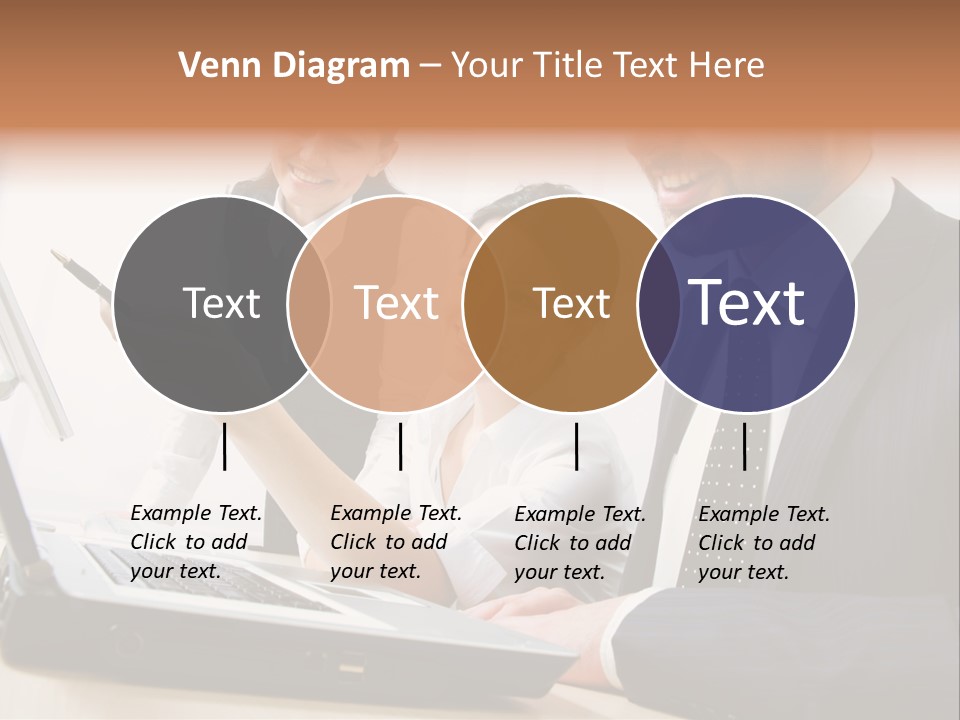 Venn Diagram – Your Title Text Here

Text

Text

Text

Text

Example Text. Click to add your text.

Example Text. Click to add your text.

Example Text. Click to add your text.

Example Text. Click to add your text.